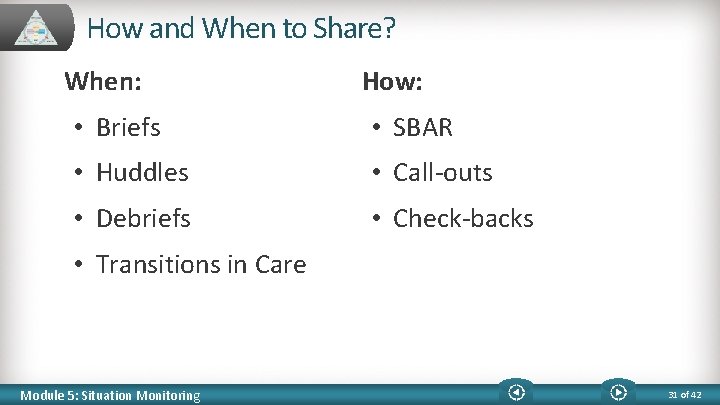 How and When to Share?

When:

• Briefs
• Huddles
• Debriefs
• Transitions in Care

How:

• SBAR
• Call-outs
• Check-backs

Module 5: Situation Monitoring

31 of 42